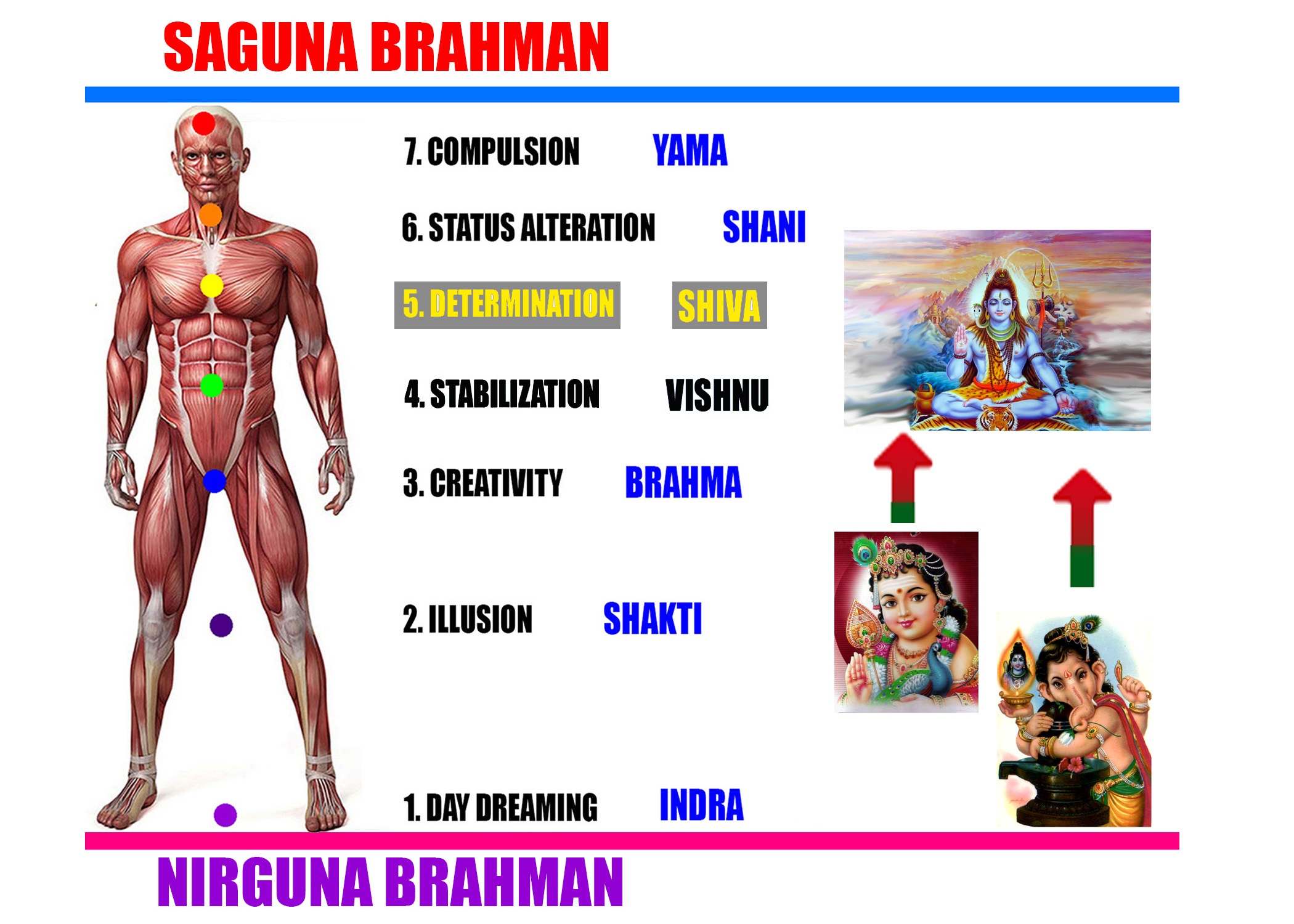 SAGUNA BRAHMAN

7. COMPULSION YAMA

6. STATUS ALTERATION SHANI

5. DETERMINATION SHIVA

4. STABILIZATION VISHNU

3. CREATIVITY BRAHMA

2. ILLUSION SHAKTI

1. DAY DREAMING INDRA

NIRGUNA BRAHMAN